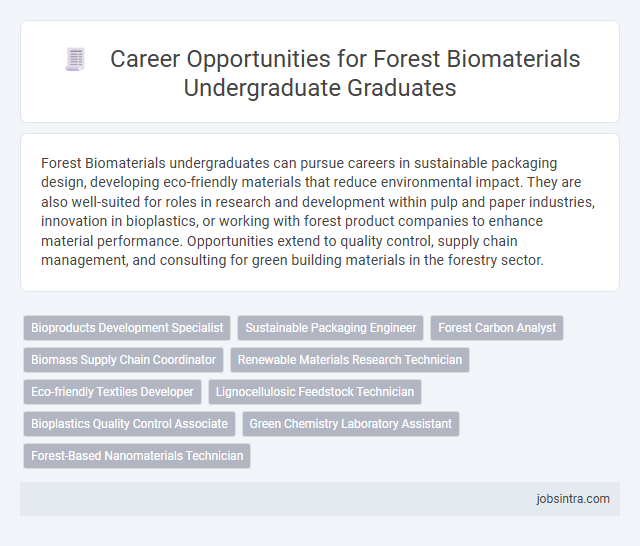 Career Opportunities for Forest Biomaterials Undergraduate Graduates

Forest Biomaterials undergraduates can pursue careers in sustainable packaging design, developing eco-friendly materials that reduce environmental impact. They are also well-suited for roles in research and development within pulp and paper industries, innovation in bioplastics, or working with forest product companies to enhance material performance. Opportunities extend to quality control, supply chain management, and consulting for green building materials in the forestry sector.

Bioproducts Development Specialist
Sustainable Packaging Engineer
Forest Carbon Analyst
Biomass Supply Chain Coordinator
Renewable Materials Research Technician
Eco-friendly Textiles Developer
Lignocellulosic Feedstock Technician
Bioplastics Quality Control Associate
Green Chemistry Laboratory Assistant
Forest-Based Nanomaterials Technician

jobsintra.com